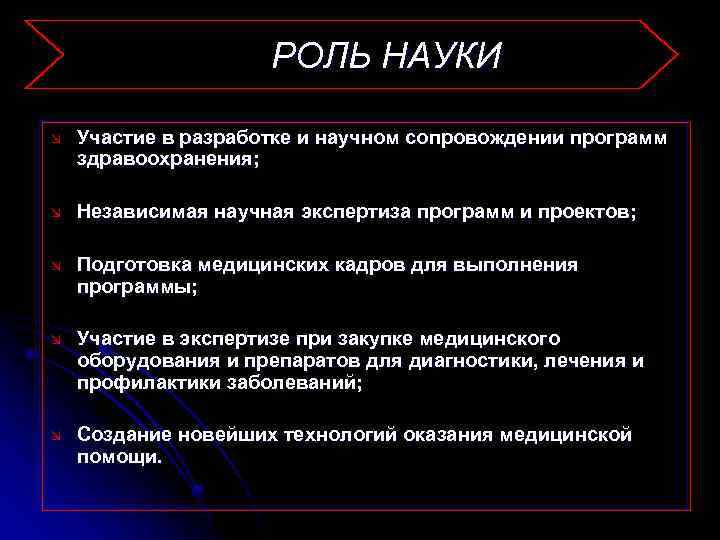 РОЛЬ НАУКИ

Участие в разработке и научном сопровождении программ здравоохранения;

Независимая научная экспертиза программ и проектов;

Подготовка медицинских кадров для выполнения программы;

Участие в экспертизе при закупке медицинского оборудования и препаратов для диагностики, лечения и профилактики заболеваний;

Создание новейших технологий оказания медицинской помощи.